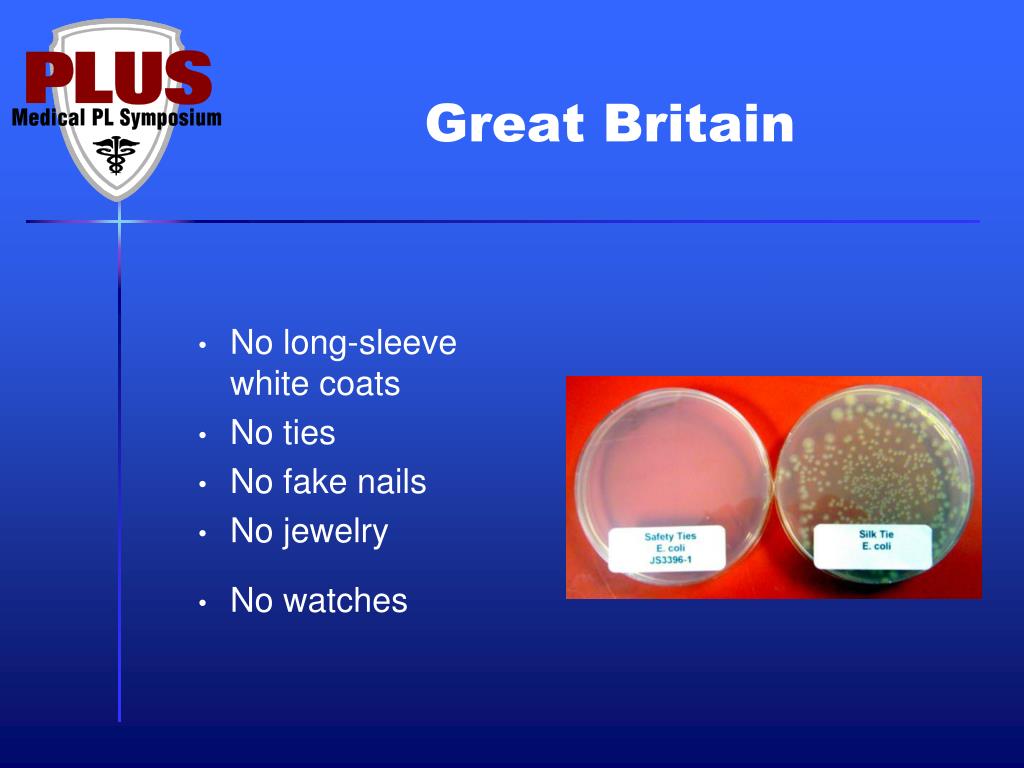 PLUS
Medical PL Symposium

Great Britain

• No long-sleeve white coats
• No ties
• No fake nails
• No jewelry
• No watches

Safety Ties
E. coli
JS3396-1

Silk Tie
E. coli